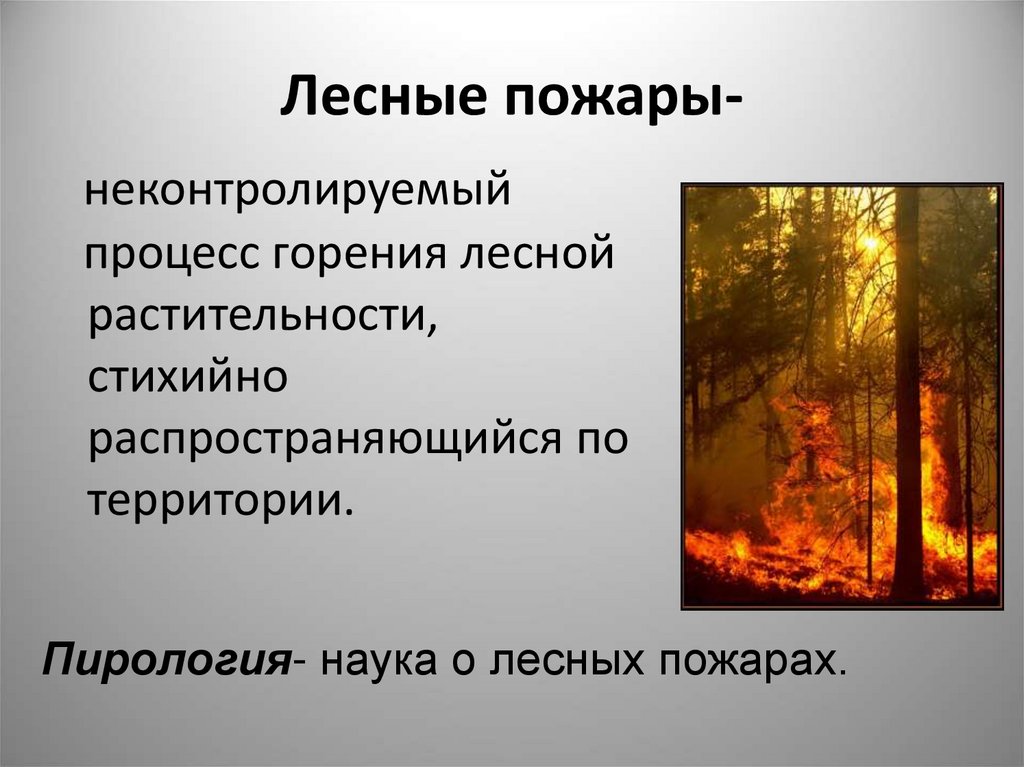 Лесные пожары-

неконтролируемый процесс горения лесной растительности, стихийно распространяющийся по территории.

Пирология- наука о лесных пожарах.